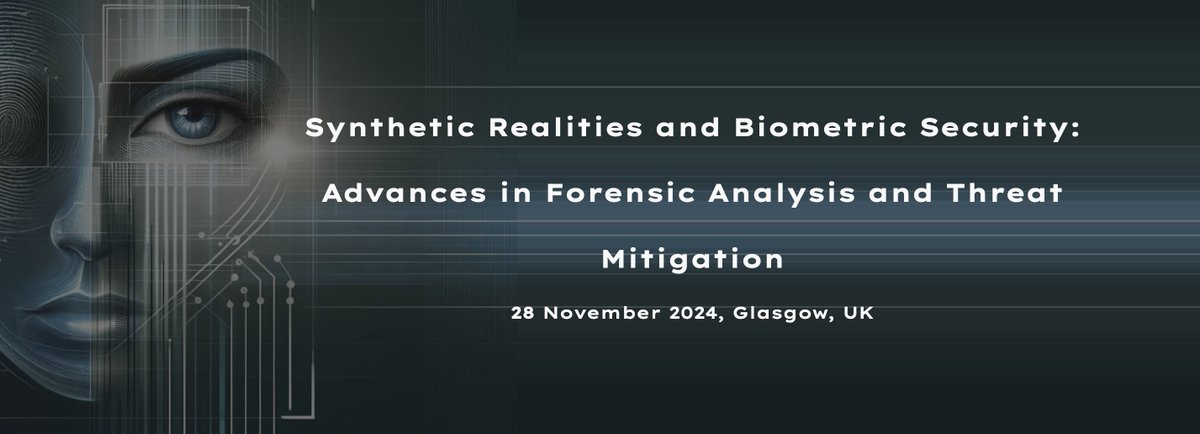 Synthetic Realities and Biometric Security: Advances in Forensic Analysis and Threat Mitigation

28 November 2024, Glasgow, UK